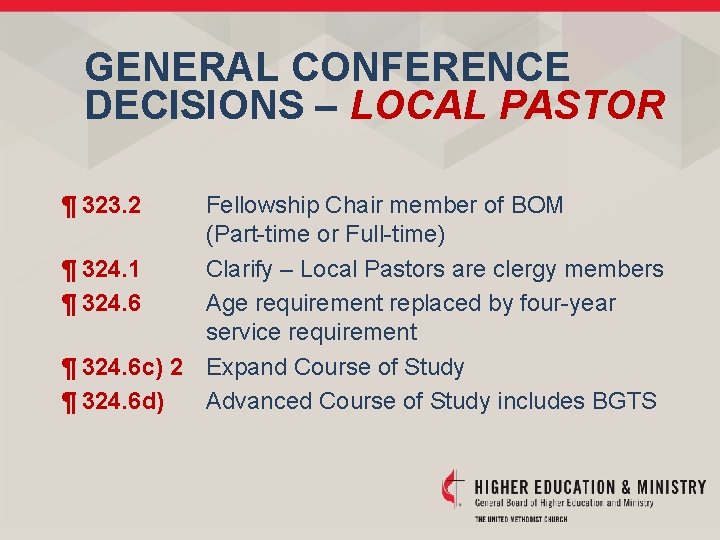 GENERAL CONFERENCE DECISIONS – LOCAL PASTOR

¶ 323.2 Fellowship Chair member of BOM (Part-time or Full-time)

¶ 324.1 Clarify – Local Pastors are clergy members

¶ 324.6 Age requirement replaced by four-year service requirement

¶ 324.6c) 2 Expand Course of Study

¶ 324.6d) Advanced Course of Study includes BGTS

HIGHER EDUCATION & MINISTRY
General Board of Higher Education and Ministry
THE UNITED METHODIST CHURCH